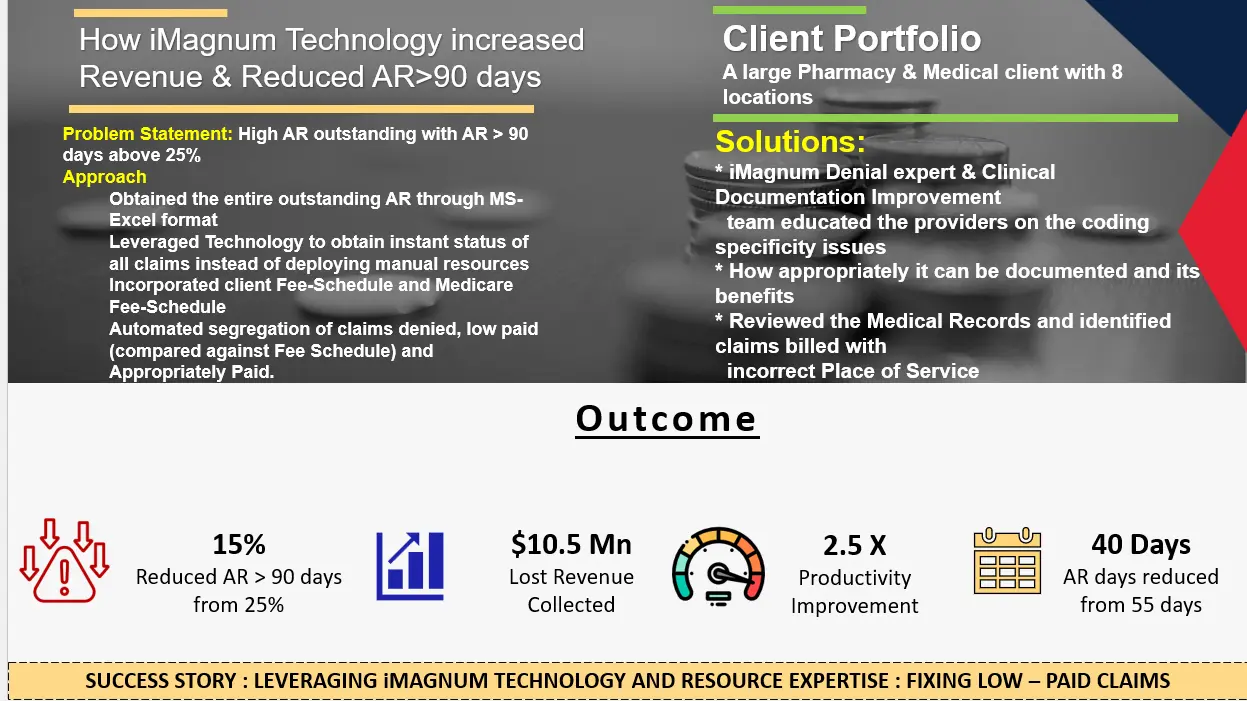 How iMagnum Technology increased Revenue & Reduced AR>90 days

Problem Statement: High AR outstanding with AR > 90 days above 25%
Approach
Obtained the entire outstanding AR through MS-Excel format
Leveraged Technology to obtain instant status of all claims instead of deploying manual resources
Incorporated client Fee-Schedule and Medicare Fee-Schedule
Automated segregation of claims denied, low paid (compared against Fee Schedule) and Appropriately Paid.

Client Portfolio
A large Pharmacy & Medical client with 8 locations

Solutions:
* iMagnum Denial expert & Clinical Documentation Improvement team educated the providers on the coding specificity issues
* How appropriately it can be documented and its benefits
* Reviewed the Medical Records and identified claims billed with incorrect Place of Service

Outcome

15%
Reduced AR > 90 days from 25%

$10.5 Mn
Lost Revenue Collected

2.5 X
Productivity Improvement

40 Days
AR days reduced from 55 days

SUCCESS STORY : LEVERAGING iMAGNUM TECHNOLOGY AND RESOURCE EXPERTISE : FIXING LOW – PAID CLAIMS